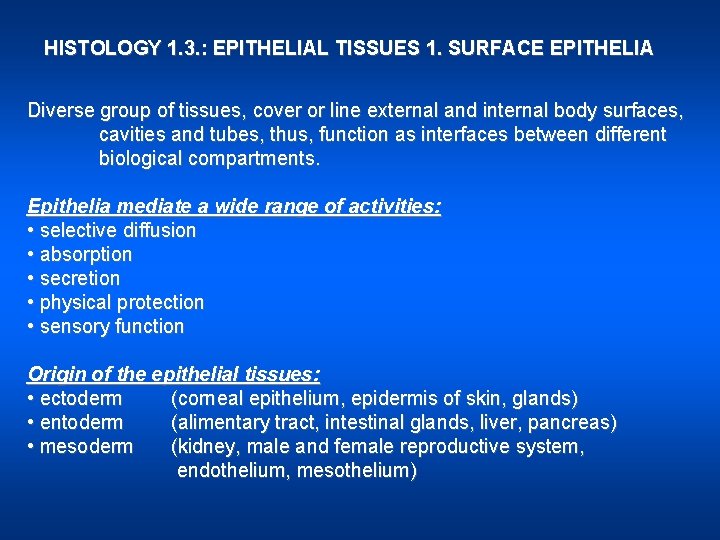 HISTOLOGY 1.3.: EPITHELIAL TISSUES 1. SURFACE EPITHELIA

Diverse group of tissues, cover or line external and internal body surfaces, cavities and tubes, thus, function as interfaces between different biological compartments.

Epithelia mediate a wide range of activities:
• selective diffusion
• absorption
• secretion
• physical protection
• sensory function

Origin of the epithelial tissues:
• ectoderm (corneal epithelium, epidermis of skin, glands)
• entoderm (alimentary tract, intestinal glands, liver, pancreas)
• mesoderm (kidney, male and female reproductive system, endothelium, mesothelium)